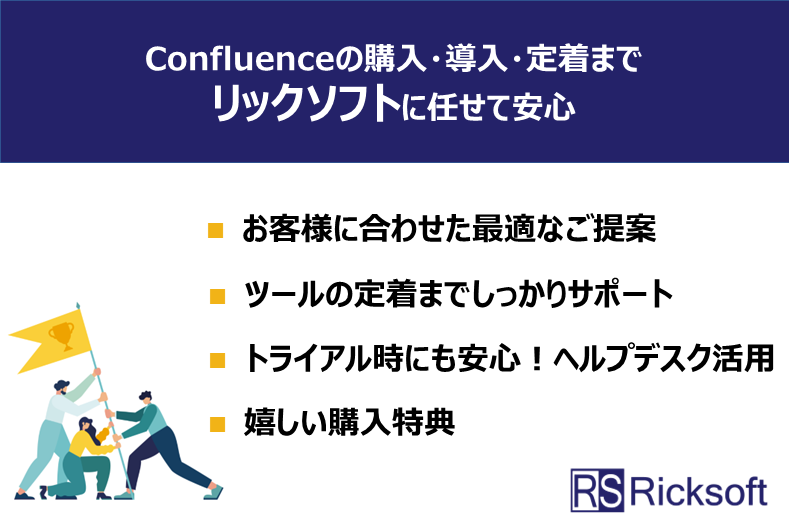 Confluenceの購入・導入・定着まで
リックソフトに任せて安心

■ お客様に合わせた最適なご提案

■ ツールの定着までしっかりサポート

■ トライアル時にも安心！ヘルプデスク活用

■ 嬉しい購入特典

RS Ricksoft